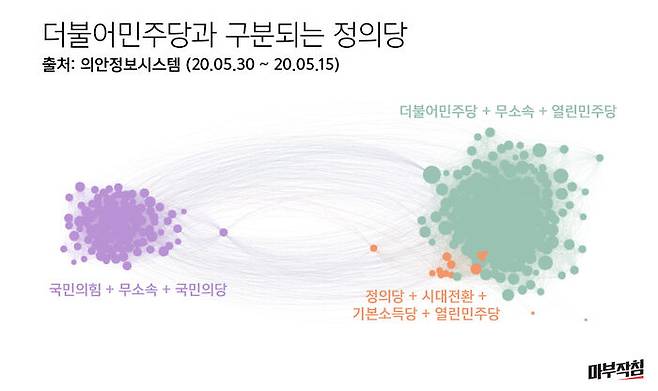 더불어민주당과 구분되는 정의당
출처: 의안정보시스템 (20.05.30 ~ 20.05.15)

더불어민주당 + 무소속 + 열린민주당

국민의힘 + 무소속 + 국민의당

정의당 + 시대전환 +
기본소득당 + 열린민주당

마부작침